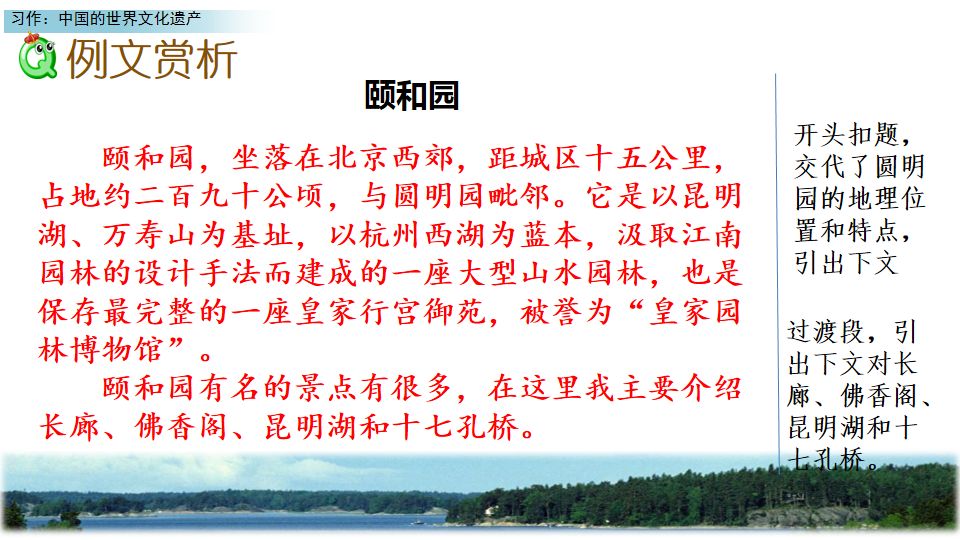 习作：中国的世界文化遗产

例文赏析

颐和园

颐和园，坐落在北京西郊，距城区十五公里，占地约二百九十公顷，与圆明园毗邻。它是以昆明湖、万寿山为基址，以杭州西湖为蓝本，汲取江南园林的设计手法而建成的一座大型山水园林，也是保存最完整的一座皇家行宫御苑，被誉为“皇家园林博物馆”。

颐和园有名的景点有很多，在这里我主要介绍长廊、佛香阁、昆明湖和十七孔桥。

开头扣题，交代了圆明园的地理位置和特点，引出下文

过渡段，引出下文对长廊、佛香阁、昆明湖和十七孔桥。